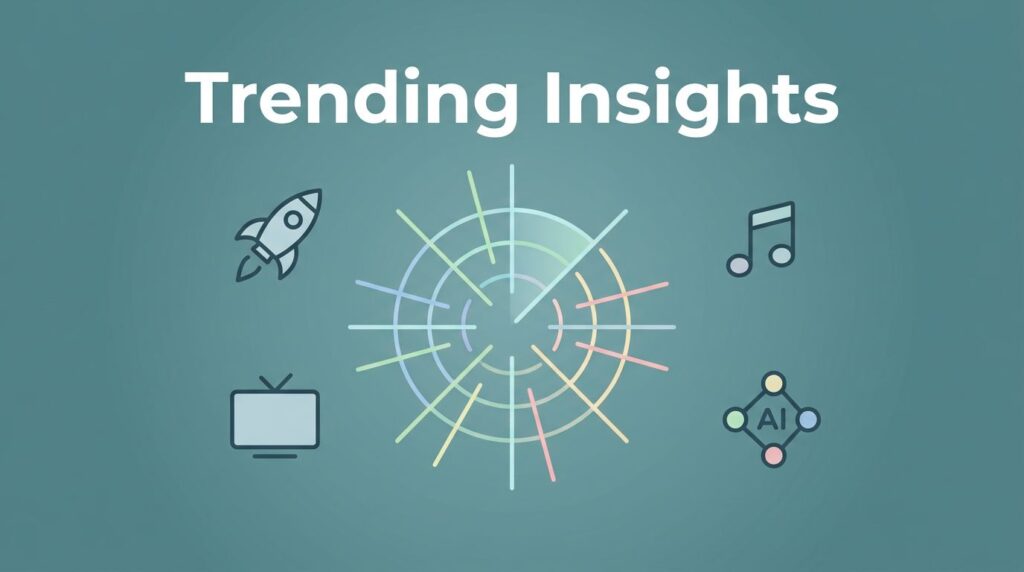 Trending Insights

AI